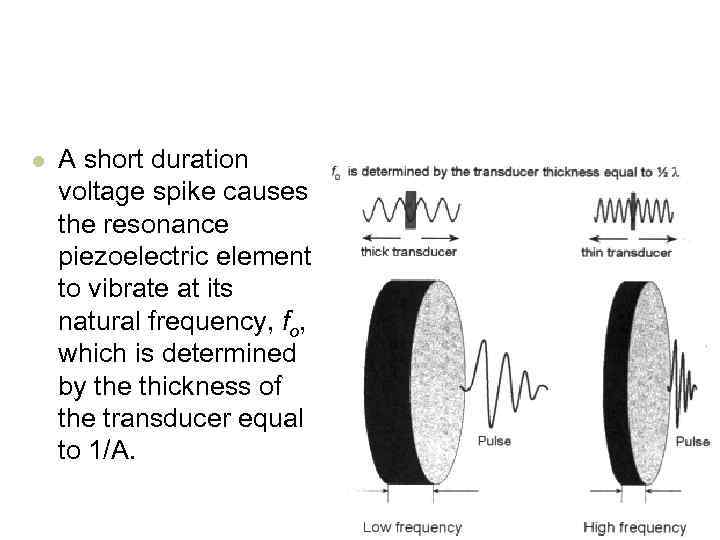 A short duration voltage spike causes the resonance piezoelectric element to vibrate at its natural frequency, $f_o$, which is determined by the thickness of the transducer equal to 1/A.

$f_o$ is determined by the transducer thickness equal to ½ λ

thick transducer

thin transducer

Pulse

Pulse

Low frequency

High frequency